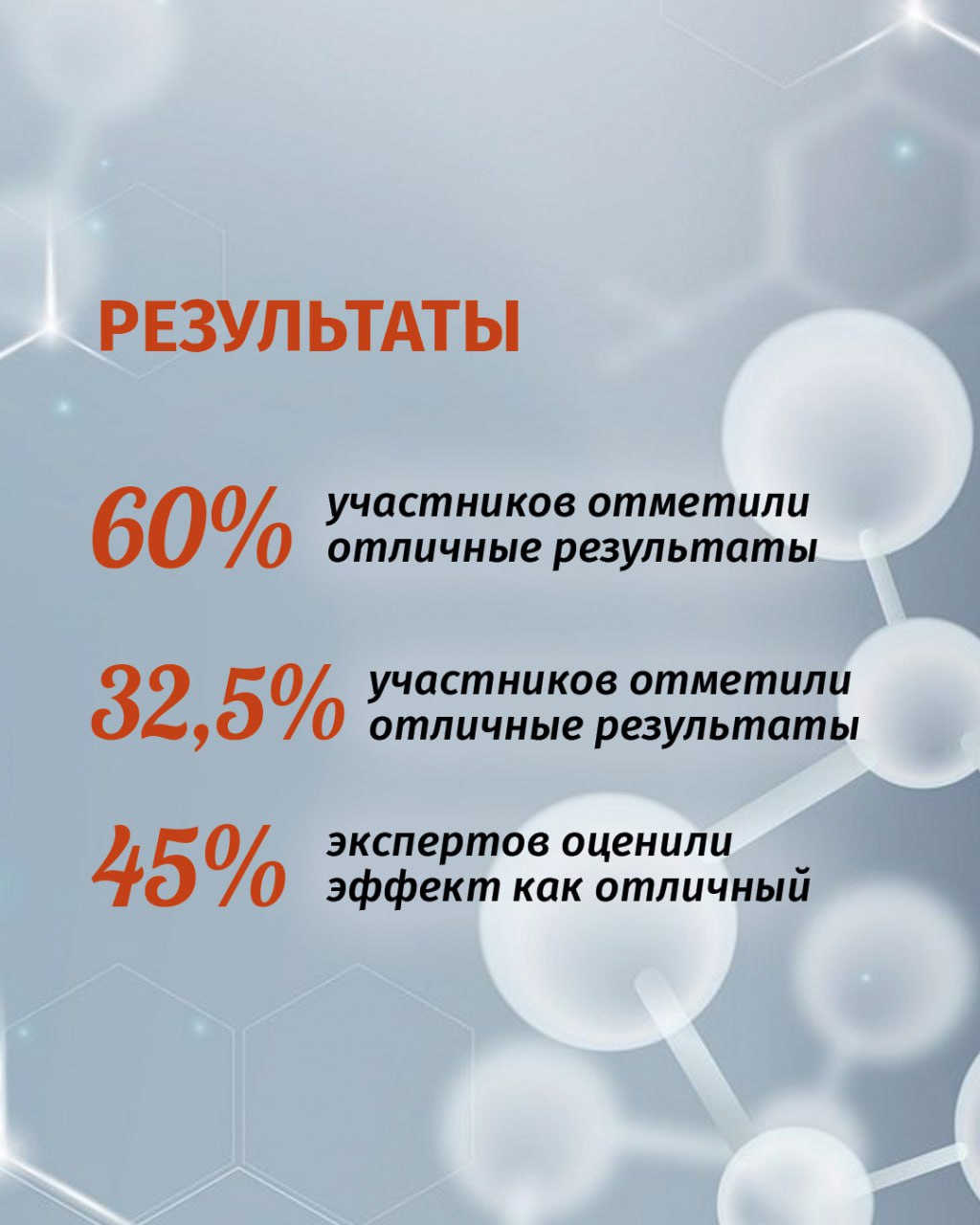 РЕЗУЛЬТАТЫ

60% участников отметили отличные результаты

32,5% участников отметили отличные результаты

45% экспертов оценили эффект как отличный